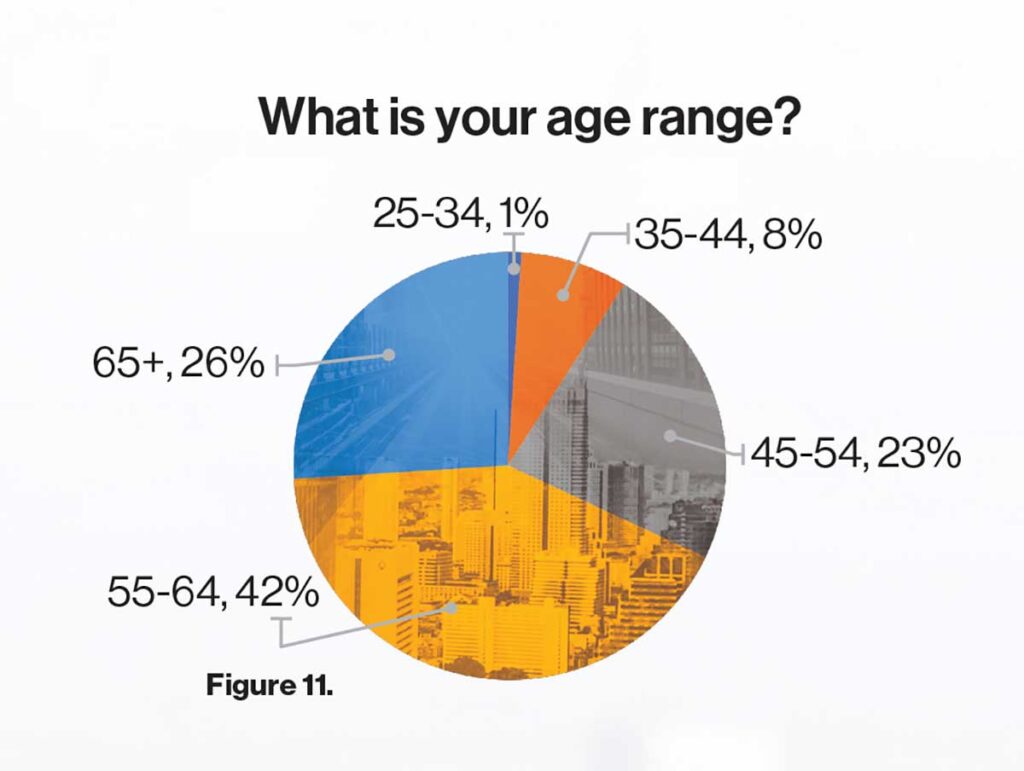 What is your age range?

25-34, 1%

35-44, 8%

65+, 26%

45-54, 23%

55-64, 42%

Figure 11.